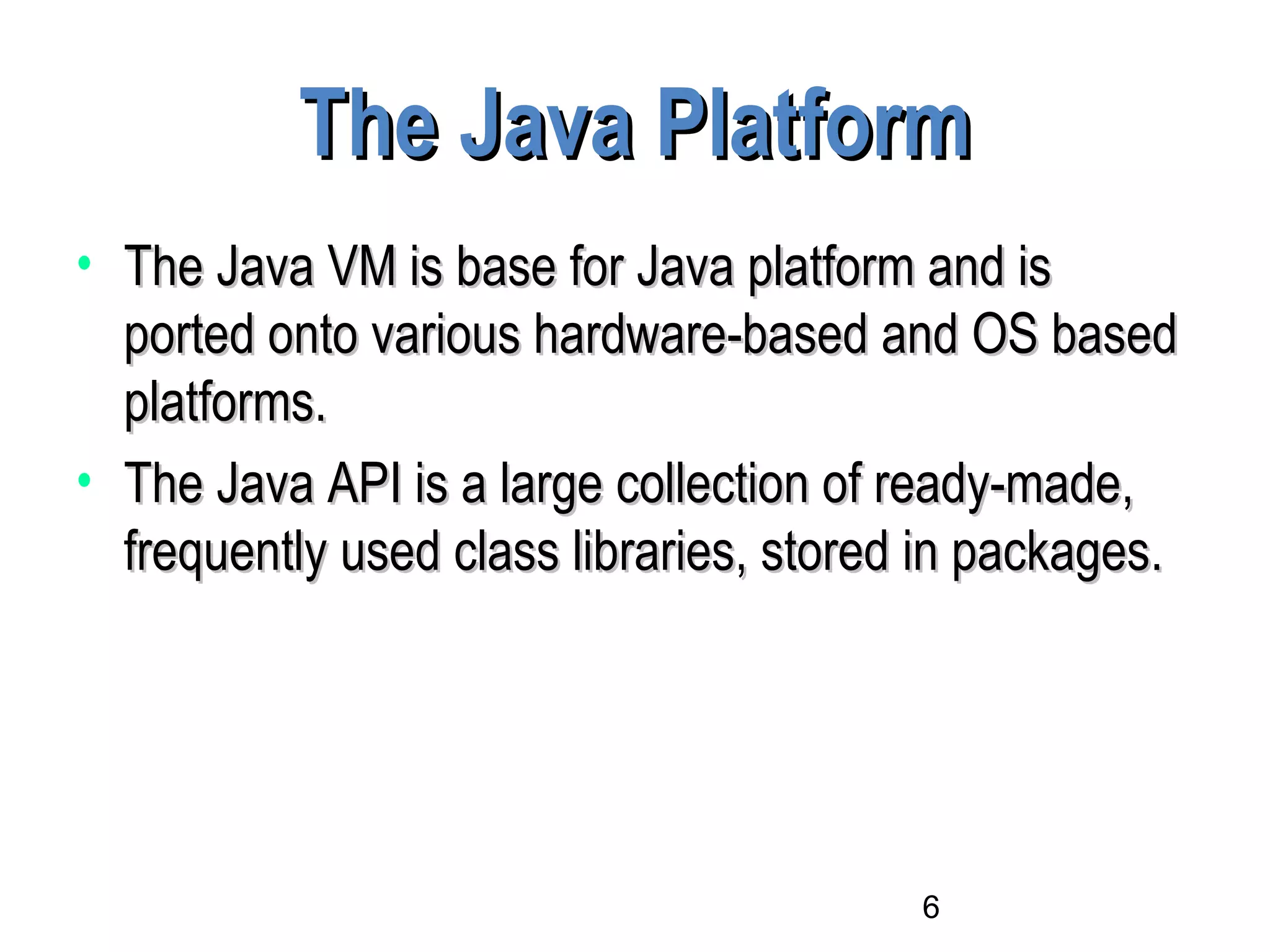 The Java Platform

• The Java VM is base for Java platform and is ported onto various hardware-based and OS based platforms.
• The Java API is a large collection of ready-made, frequently used class libraries, stored in packages.

6